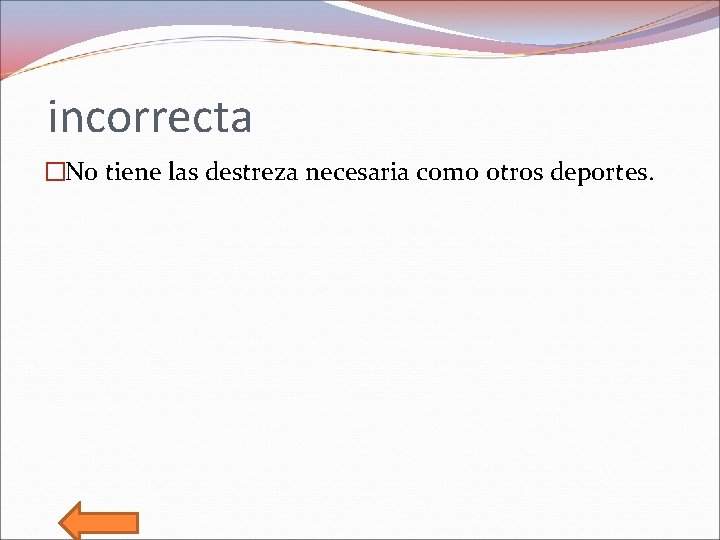 incorrecta

No tiene las destreza necesaria como otros deportes.